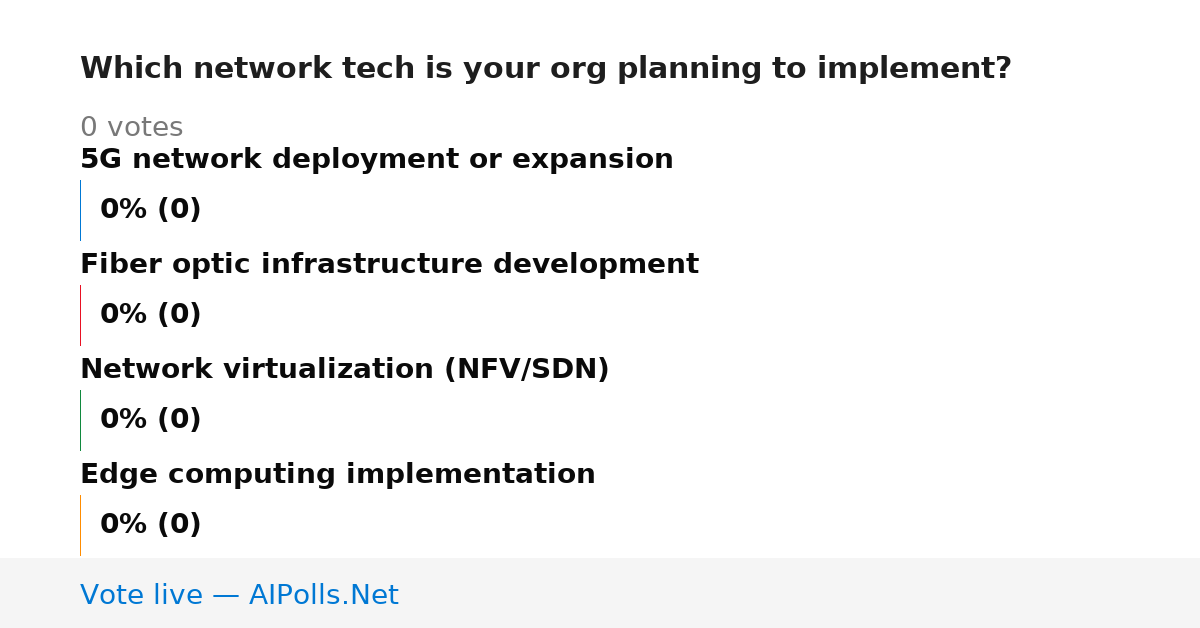 Which network tech is your org planning to implement?

0 votes

5G network deployment or expansion

0% (0)

Fiber optic infrastructure development

0% (0)

Network virtualization (NFV/SDN)

0% (0)

Edge computing implementation

0% (0)

Vote live — AIPolls.Net